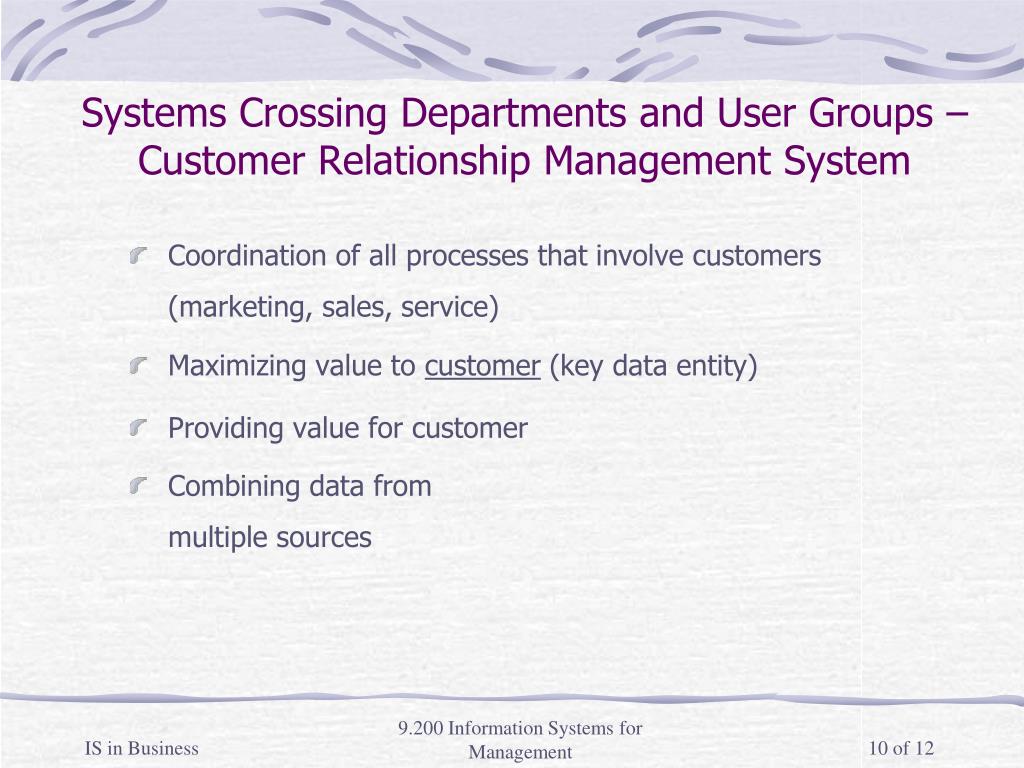 Systems Crossing Departments and User Groups – Customer Relationship Management System

Coordination of all processes that involve customers (marketing, sales, service)

Maximizing value to customer (key data entity)

Providing value for customer

Combining data from multiple sources

IS in Business

9.200 Information Systems for Management

10 of 12